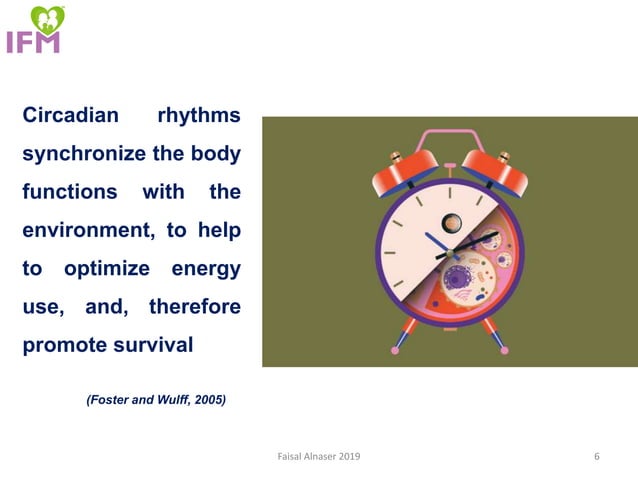 IFM

Circadian rhythms synchronize the body functions with the environment, to help to optimize energy use, and, therefore promote survival

(Foster and Wulff, 2005)

Faisal Alnaser 2019

6